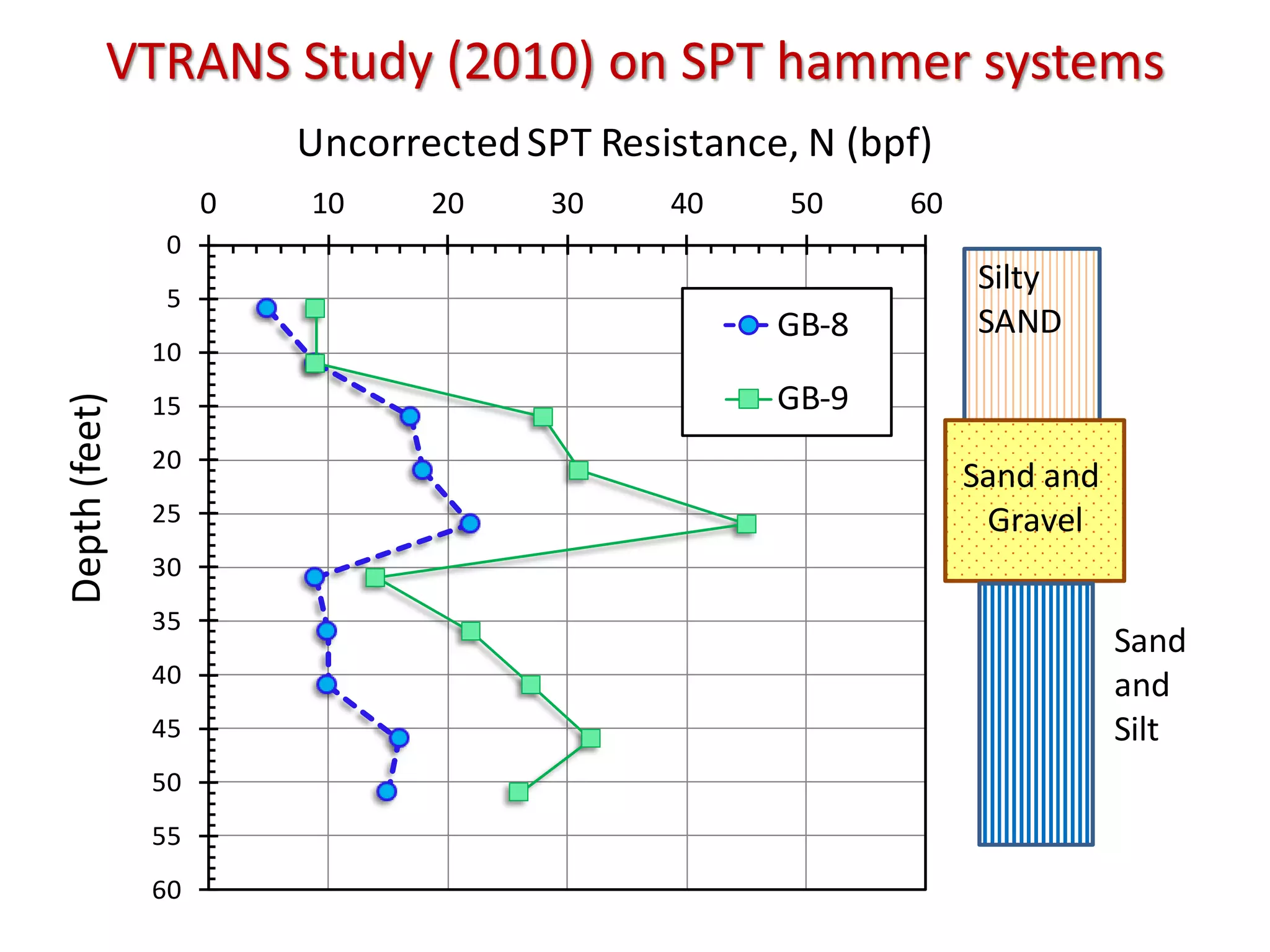 VTRANS Study (2010) on SPT hammer systems

Uncorrected SPT Resistance, N (bpf)

0 10 20 30 40 50 60

Depth (feet)

0 5 10 15 20 25 30 35 40 45 50 55 60

GB-8

GB-9

Silty SAND

Sand and Gravel

Sand and Silt